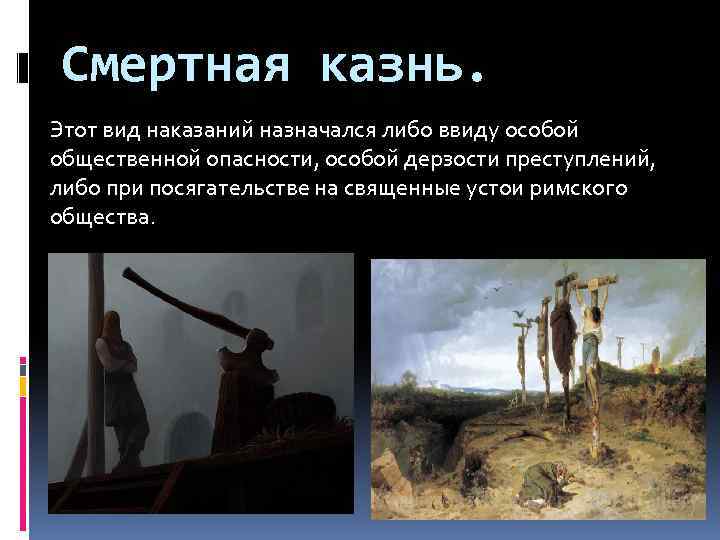 Смертная казнь.

Этот вид наказаний назначался либо ввиду особой общественной опасности, особой дерзости преступлений, либо при посягательстве на священные устои римского общества.